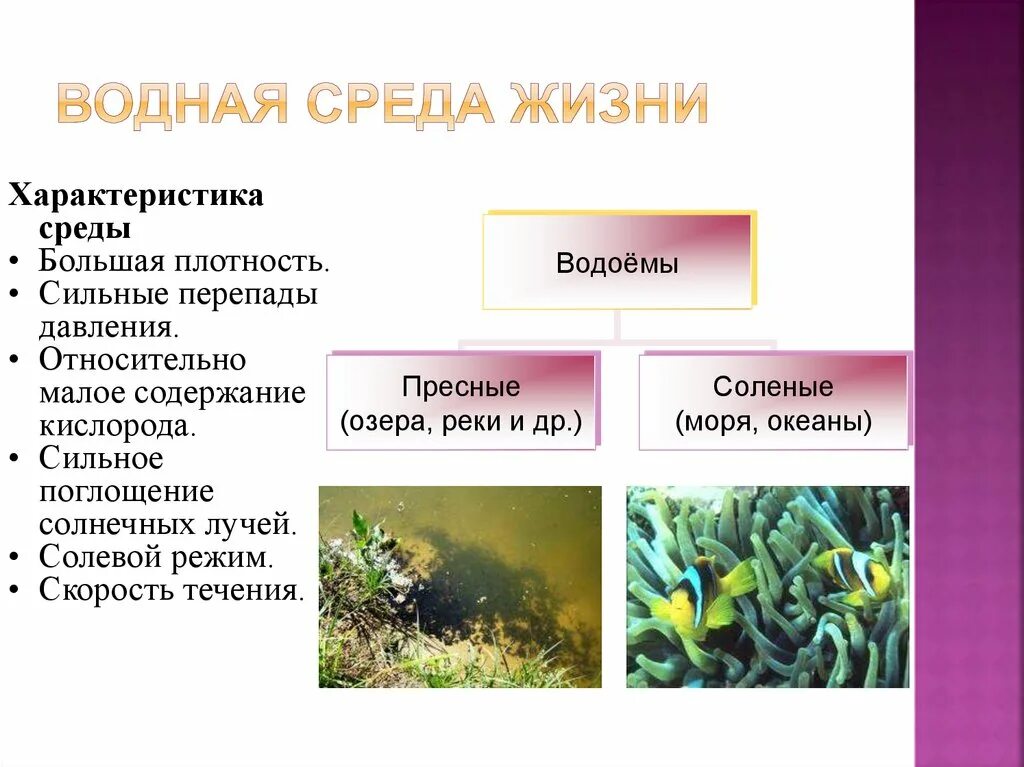 ВОДНАЯ СРЕДА ЖИЗНИ

Характеристика среды
• Большая плотность.
• Сильные перепады давления.
• Относительно малое содержание кислорода.
• Сильное поглощение солнечных лучей.
• Солевой режим.
• Скорость течения.

Водоёмы

Пресные (озера, реки и др.)

Соленые (моря, океаны)